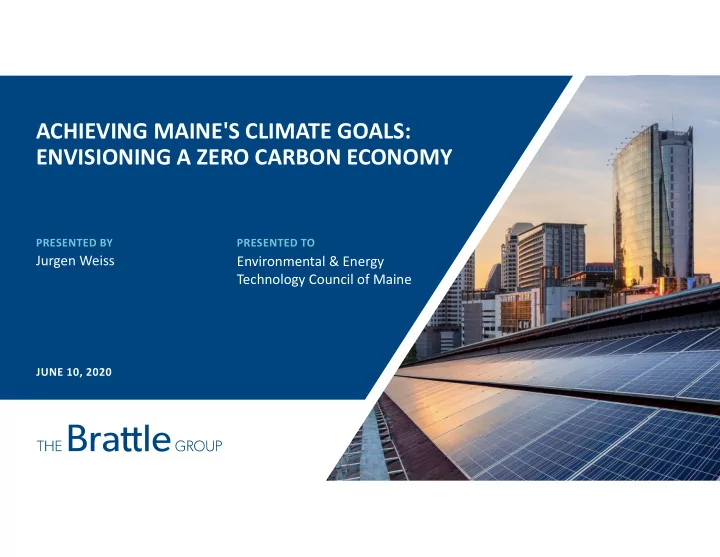 ACHIEVING MAINE'S CLIMATE GOALS: ENVISIONING A ZERO CARBON ECONOMY

PRESENTED BY
Jurgen Weiss

PRESENTED TO
Environmental & Energy Technology Council of Maine

JUNE 10, 2020

THE Brattle GROUP